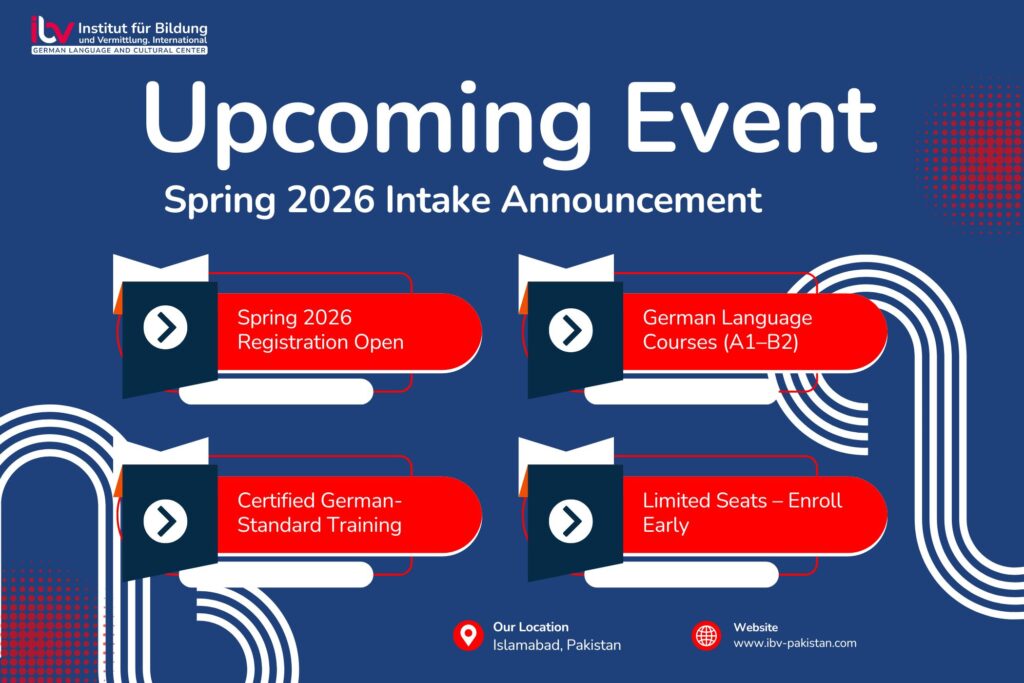 ibv Institut für Bildung und Vermittlung. International
GERMAN LANGUAGE AND CULTURAL CENTER

Upcoming Event

Spring 2026 Intake Announcement

Spring 2026 Registration Open

German Language Courses (A1–B2)

Certified German-Standard Training

Limited Seats – Enroll Early

Our Location
Islamabad, Pakistan

Website
www.ibv-pakistan.com